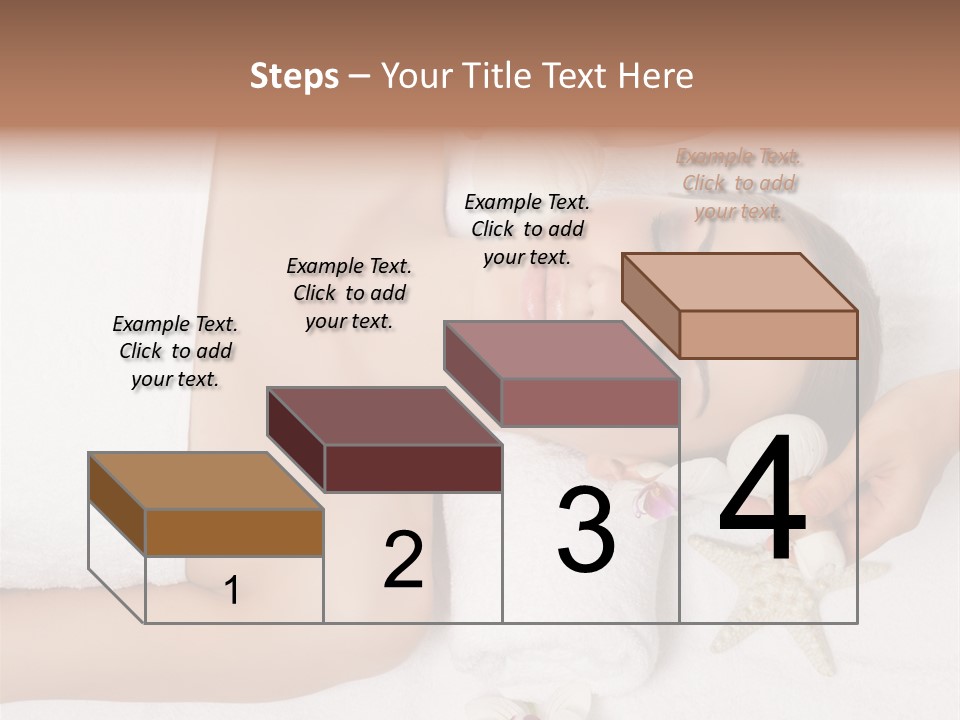 Steps – Your Title Text Here

Example Text. Click to add your text.

Example Text. Click to add your text.

Example Text. Click to add your text.

Example Text. Click to add your text.

1

2

3

4